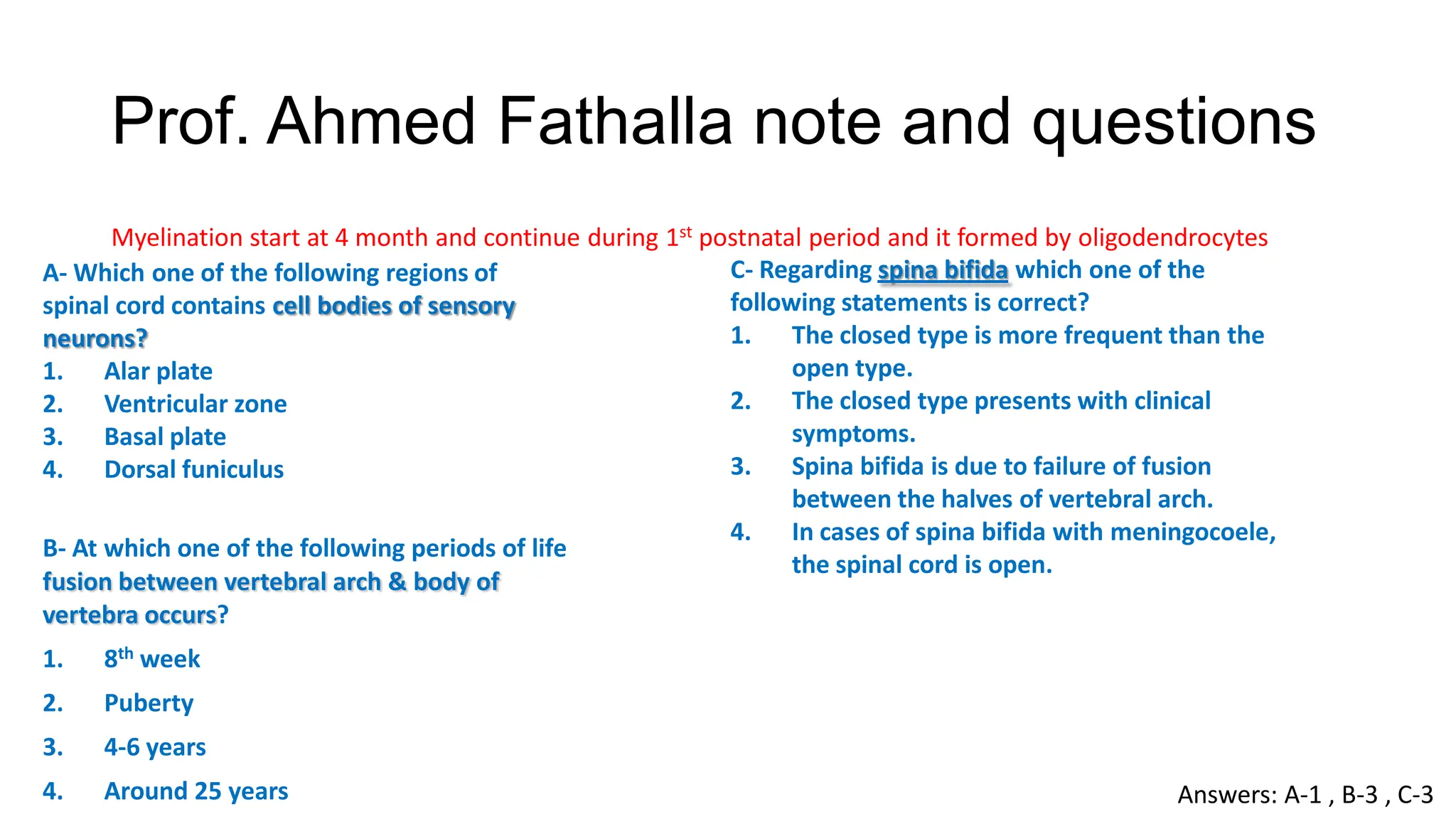 Prof. Ahmed Fathalla note and questions

Myelination start at 4 month and continue during 1$^{st}$ postnatal period and it formed by oligodendrocytes

A- Which one of the following regions of spinal cord contains cell bodies of sensory neurons?
1. Alar plate
2. Ventricular zone
3. Basal plate
4. Dorsal funiculus

B- At which one of the following periods of life fusion between vertebral arch & body of vertebra occurs?
1. 8$^{th}$ week
2. Puberty
3. 4-6 years
4. Around 25 years

C- Regarding spina bifida which one of the following statements is correct?
1. The closed type is more frequent than the open type.
2. The closed type presents with clinical symptoms.
3. Spina bifida is due to failure of fusion between the halves of vertebral arch.
4. In cases of spina bifida with meningocoele, the spinal cord is open.

Answers: A-1 , B-3 , C-3